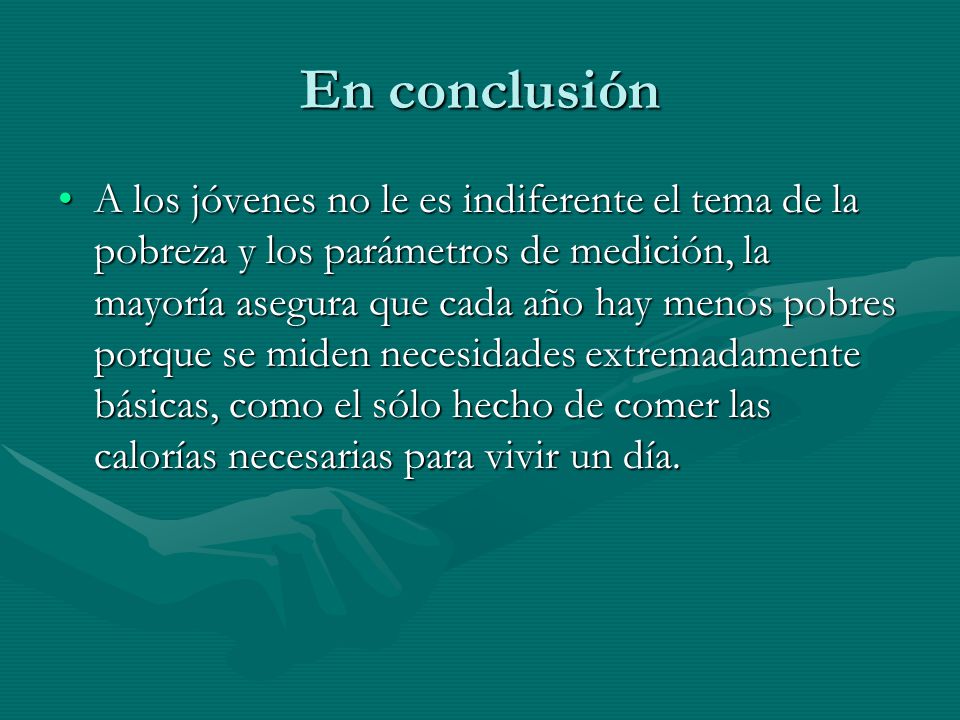 En conclusión

• A los jóvenes no le es indiferente el tema de la pobreza y los parámetros de medición, la mayoría asegura que cada año hay menos pobres porque se miden necesidades extremadamente básicas, como el sólo hecho de comer las calorías necesarias para vivir un día.